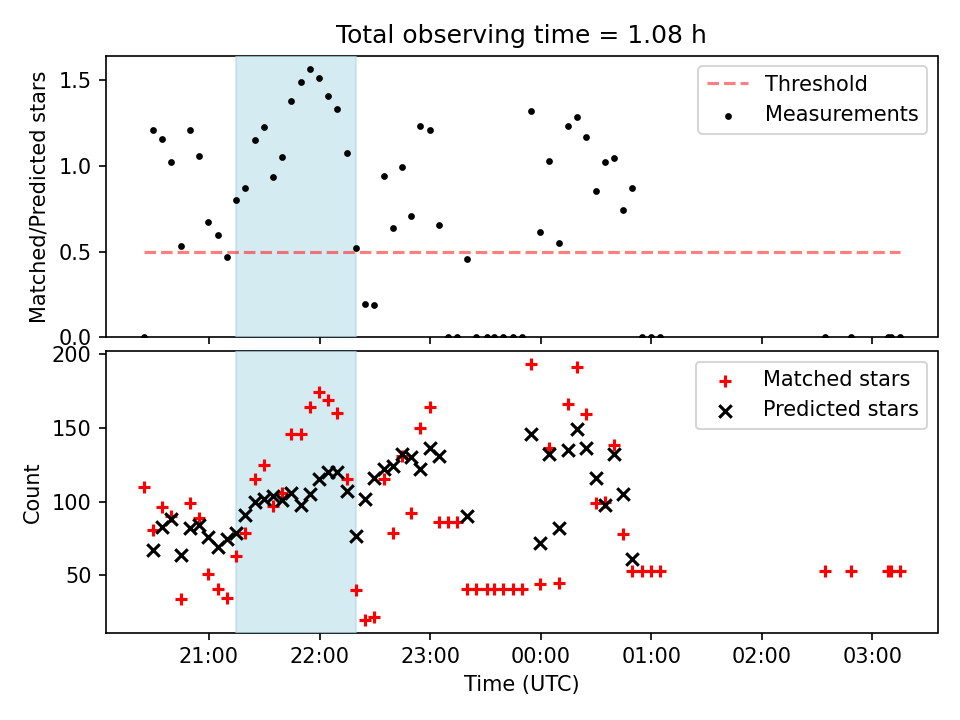 Total observing time = 1.08 h

Matched/Predicted stars

1.5
1.0
0.5
0.0

Threshold
Measurements

Count

200
150
100
50

Matched stars
Predicted stars

21:00
22:00
23:00
00:00
01:00
02:00
03:00

Time (UTC)